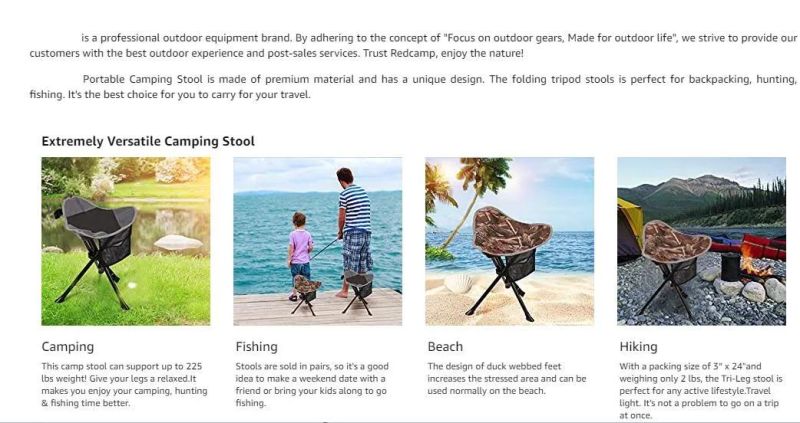 is a professional outdoor equipment brand. By adhering to the concept of "Focus on outdoor gears, Made for outdoor life", we strive to provide our customers with the best outdoor experience and post-sales services. Trust Redcamp, enjoy the nature!

Portable Camping Stool is made of premium material and has a unique design. The folding tripod stools is perfect for backpacking, hunting, fishing. It's the best choice for you to carry for your travel.

Extremely Versatile Camping Stool

Camping

This camp stool can support up to 225 lbs weight! Give your legs a relaxed.It makes you enjoy your camping, hunting & fishing time better.

Fishing

Stools are sold in pairs, so it's a good idea to make a weekend date with a friend or bring your kids along to go fishing.

Beach

The design of duck webbed feet increases the stressed area and can be used normally on the beach.

Hiking

With a packing size of 3" x 24"and weighing only 2 lbs, the Tri-Leg stool is perfect for any active lifestyle.Travel light. It's not a problem to go on a trip at once.